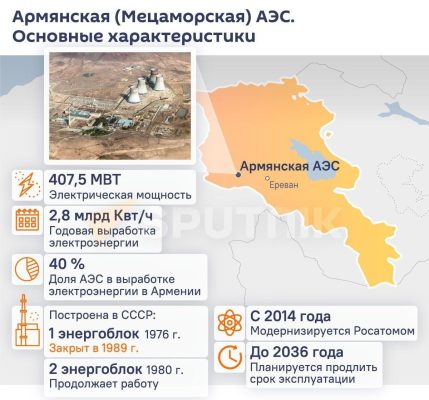 Армянская (Мецаморская) АЭС. Основные характеристики

Армянская АЭС

Ереван

SPUTNIK

407,5 МВТ
Электрическая мощность

2,8 млрд Квт/ч
Годовая выработка электроэнергии

40 %
Доля АЭС в выработке электроэнергии в Армении

Построена в СССР:
1 энергоблок 1976 г.
Закрыт в 1989 г.

2 энергоблок 1980 г.
Продолжает работу

С 2014 года
Модернизируется Росатомом

До 2036 года
Планируется продлить срок эксплуатации